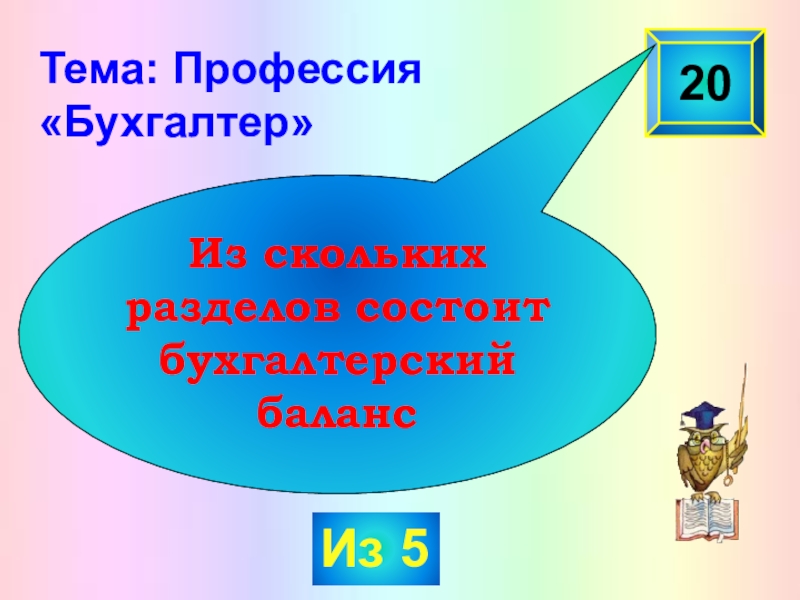 Тема: Профессия «Бухгалтер»

20

Из скольких разделов состоит бухгалтерский баланс

Из 5